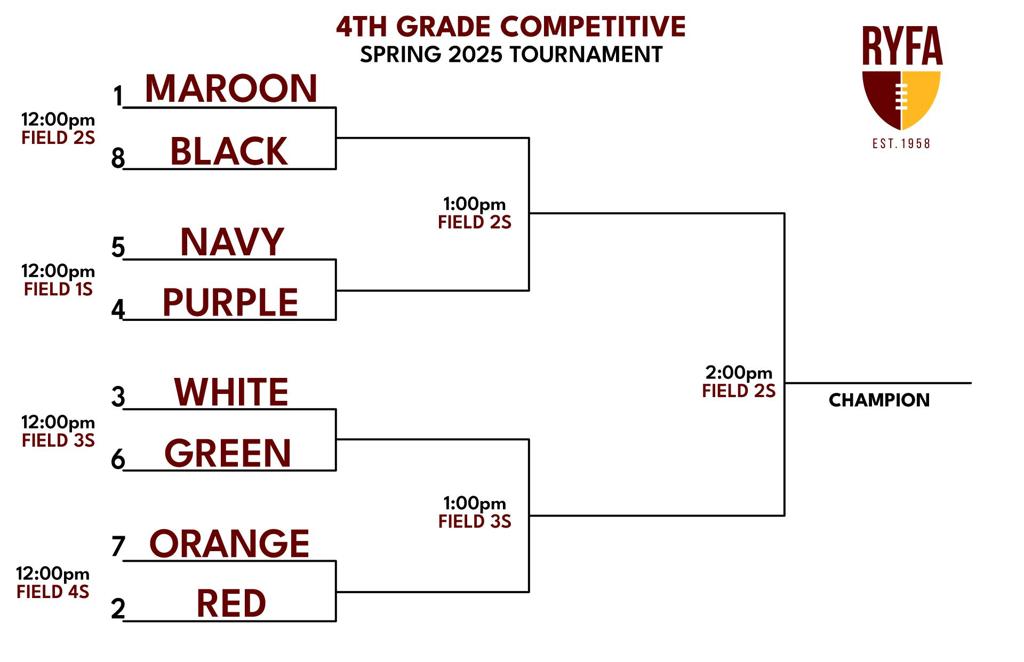 4TH GRADE COMPETITIVE
SPRING 2025 TOURNAMENT

RYFA
EST. 1958

12:00pm
FIELD 2S
1 MAROON
8 BLACK

12:00pm
FIELD 1S
5 NAVY
4 PURPLE

12:00pm
FIELD 3S
3 WHITE
6 GREEN

12:00pm
FIELD 4S
7 ORANGE
2 RED

1:00pm
FIELD 2S

1:00pm
FIELD 3S

2:00pm
FIELD 2S

CHAMPION